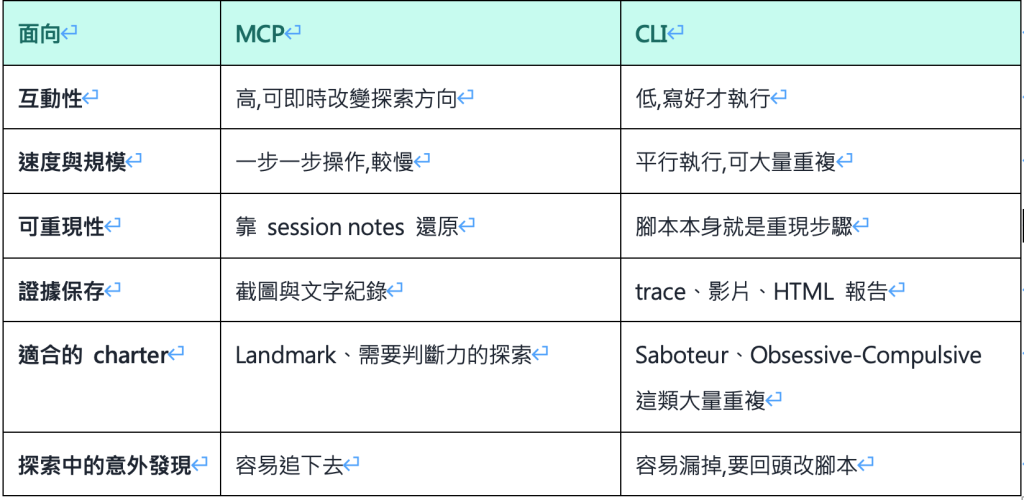 | 面向 | MCP | CLI |
|---|---|---|
| 互動性 | 高,可即時改變探索方向 | 低,寫好才執行 |
| 速度與規模 | 一步一步操作,較慢 | 平行執行,可大量重複 |
| 可重現性 | 靠 session notes 還原 | 腳本本身就是重現步驟 |
| 證據保存 | 截圖與文字紀錄 | trace、影片、HTML 報告 |
| 適合的 charter | Landmark、需要判斷力的探索 | Saboteur、Obsessive-Compulsive 這類大量重複 |
| 探索中的意外發現 | 容易追下去 | 容易漏掉,要回頭改腳本 |